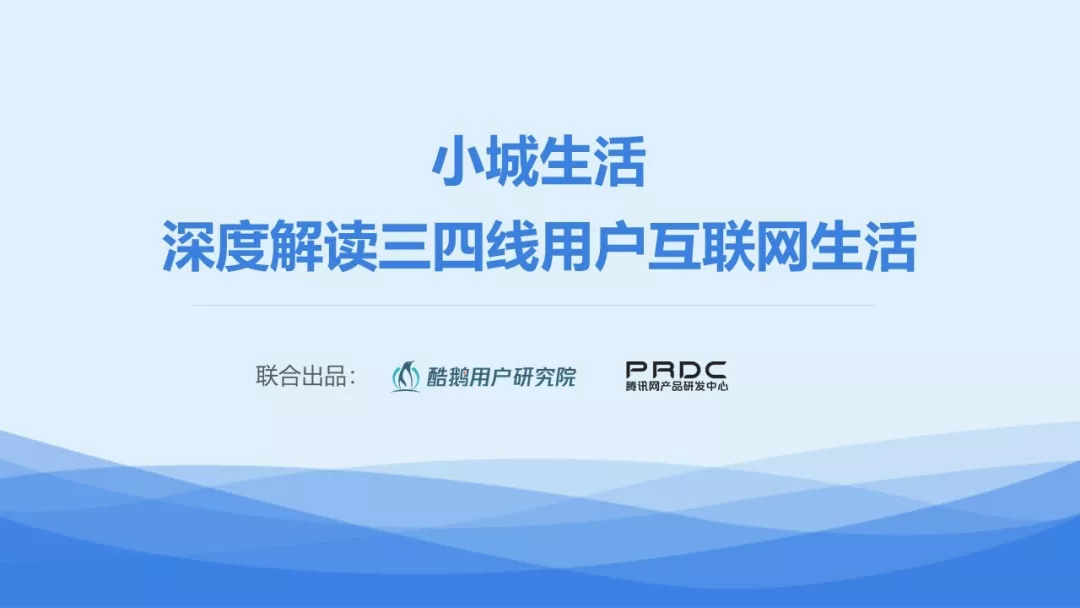 小城生活
深度解读三四线用户互联网生活

联合出品： 酷鹅用户研究院 PRDC 腾讯网产品研发中心